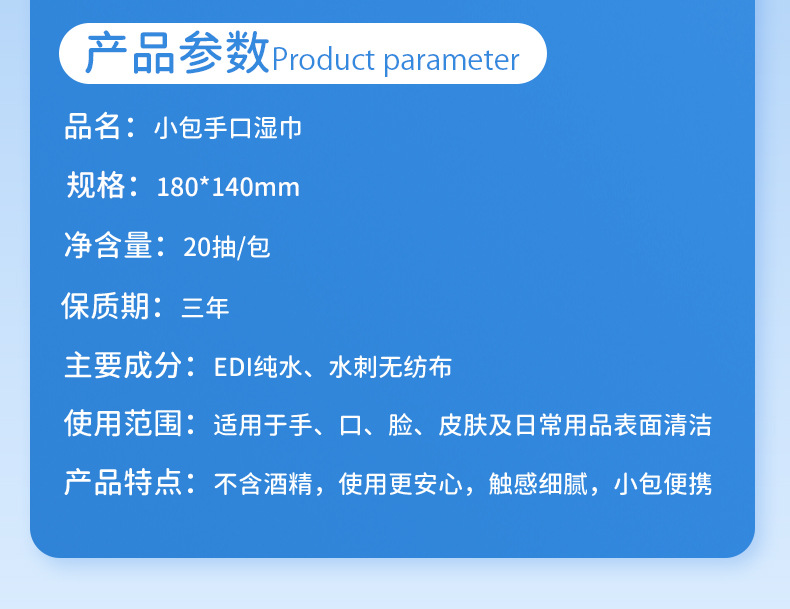 产品参数Product parameter

品名：小包手口湿巾

规格：180*140mm

净含量：20抽/包

保质期：三年

主要成分：EDI纯水、水刺无纺布

使用范围：适用于手、口、脸、皮肤及日常用品表面清洁

产品特点：不含酒精，使用更安心，触感细腻，小包便携